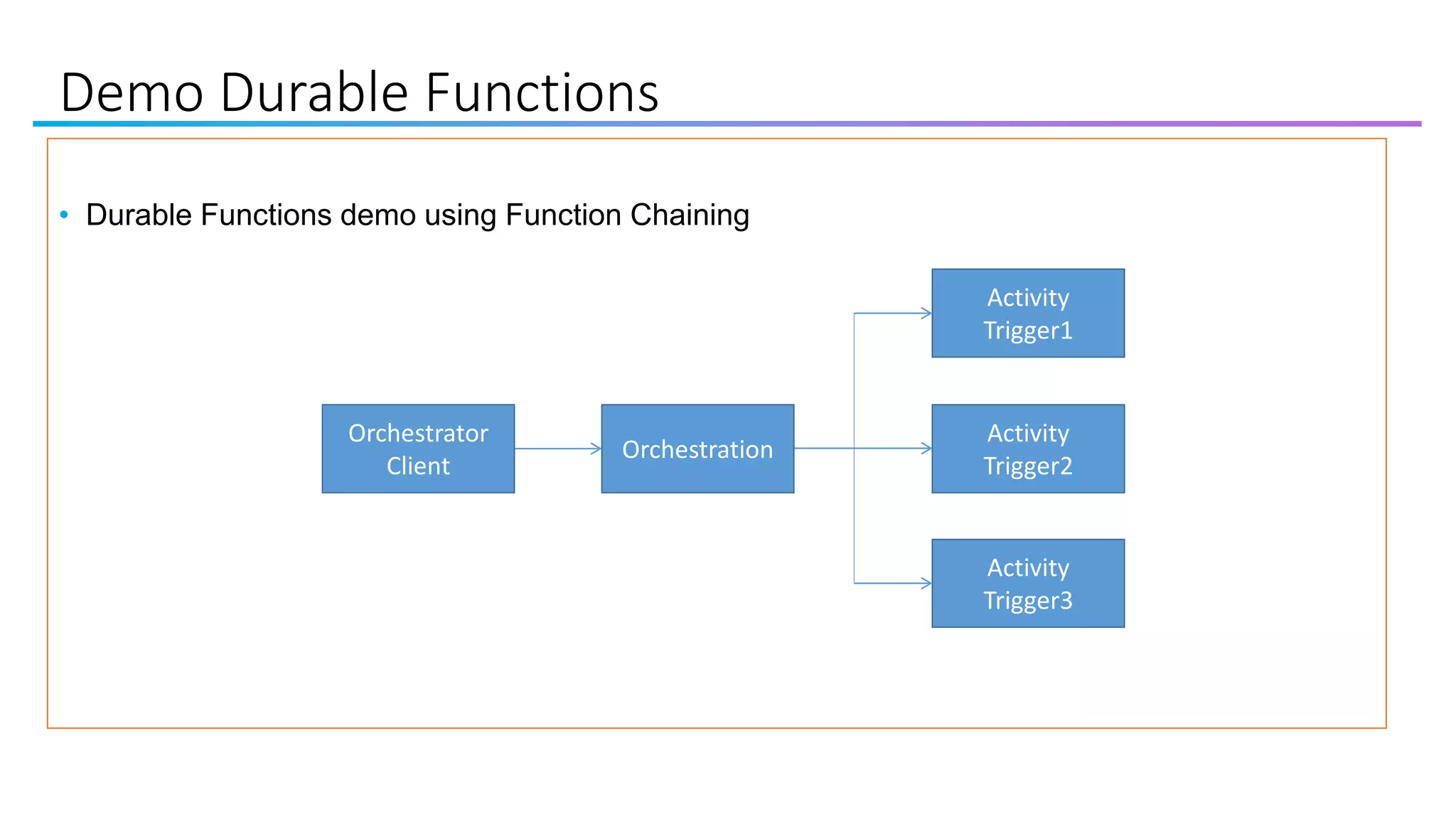 Demo Durable Functions

• Durable Functions demo using Function Chaining

Orchestrator Client

Orchestration

Activity Trigger1

Activity Trigger2

Activity Trigger3